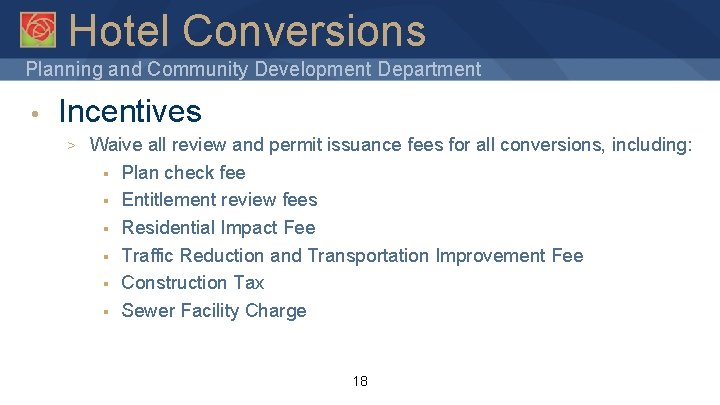 Hotel Conversions

Planning and Community Development Department

• Incentives

> Waive all review and permit issuance fees for all conversions, including:

▪ Plan check fee

▪ Entitlement review fees

▪ Residential Impact Fee

▪ Traffic Reduction and Transportation Improvement Fee

▪ Construction Tax

▪ Sewer Facility Charge

18